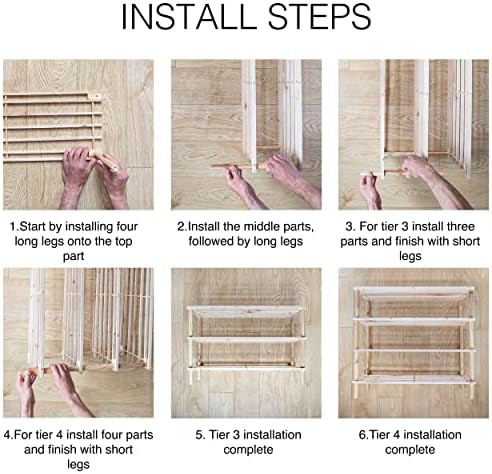 INSTALL STEPS

1.Start by installing four long legs onto the top part

2.Install the middle parts, followed by long legs

3. For tier 3 install three parts and finish with short legs

4.For tier 4 install four parts and finish with short legs

5. Tier 3 installation complete

6.Tier 4 installation complete